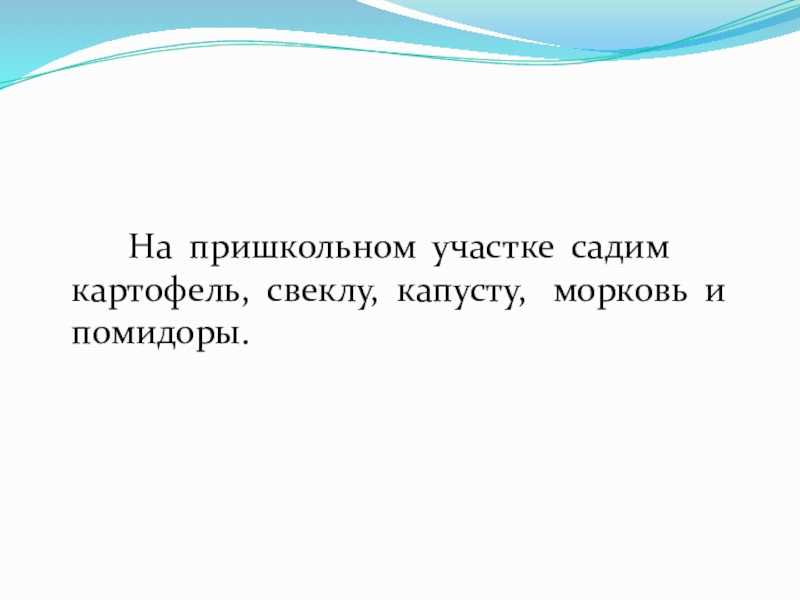 На пришкольном участке садим картофель, свеклу, капусту, морковь и помидоры.